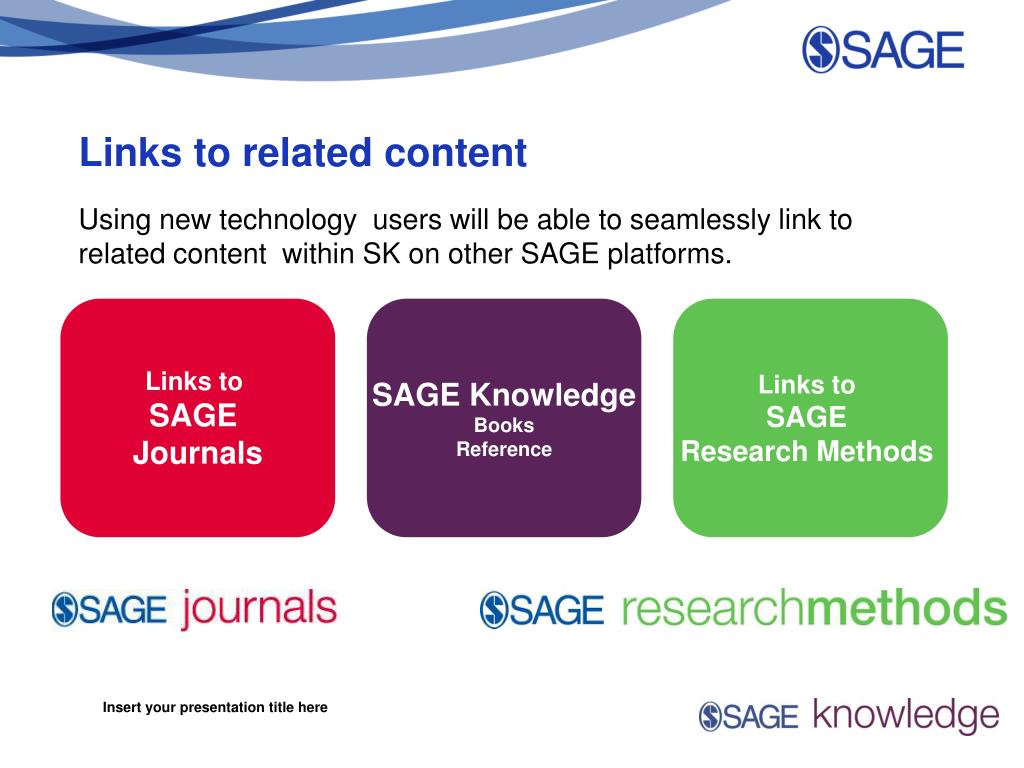 SAGE

Links to related content

Using new technology users will be able to seamlessly link to related content within SK on other SAGE platforms.

Links to
SAGE
Journals

SAGE Knowledge
Books
Reference

Links to
SAGE
Research Methods

SAGE journals

SAGE researchmethods

Insert your presentation title here

SAGE knowledge